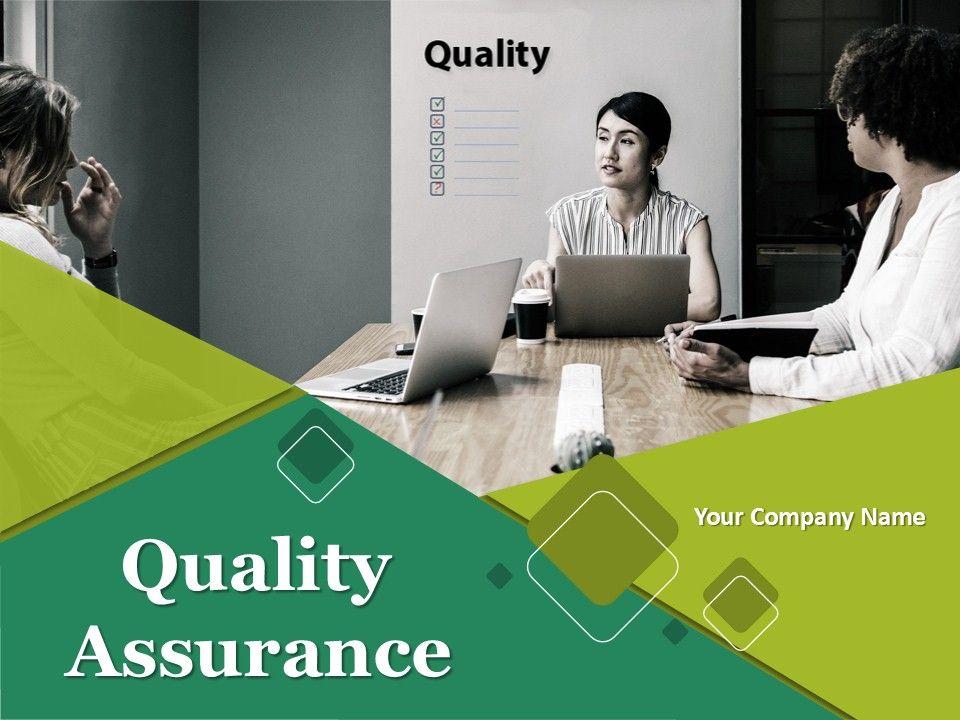 Quality

Your Company Name

Quality Assurance